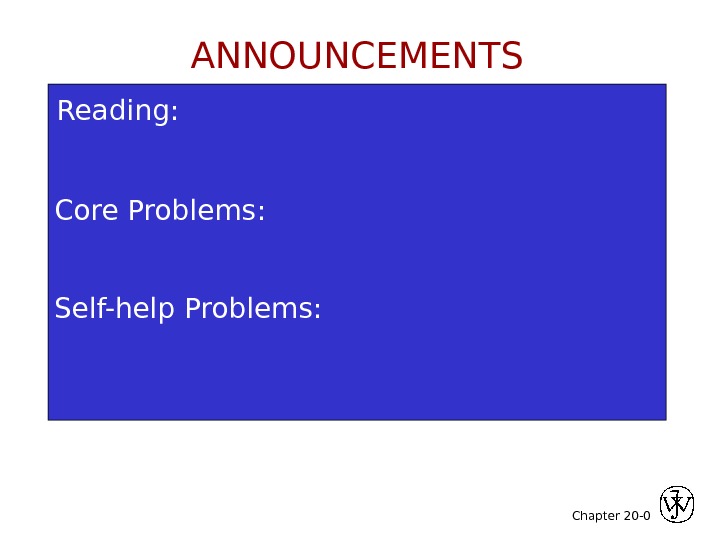 ANNOUNCEMENTS

Reading:

Core Problems:

Self-help Problems:

Chapter 20-0